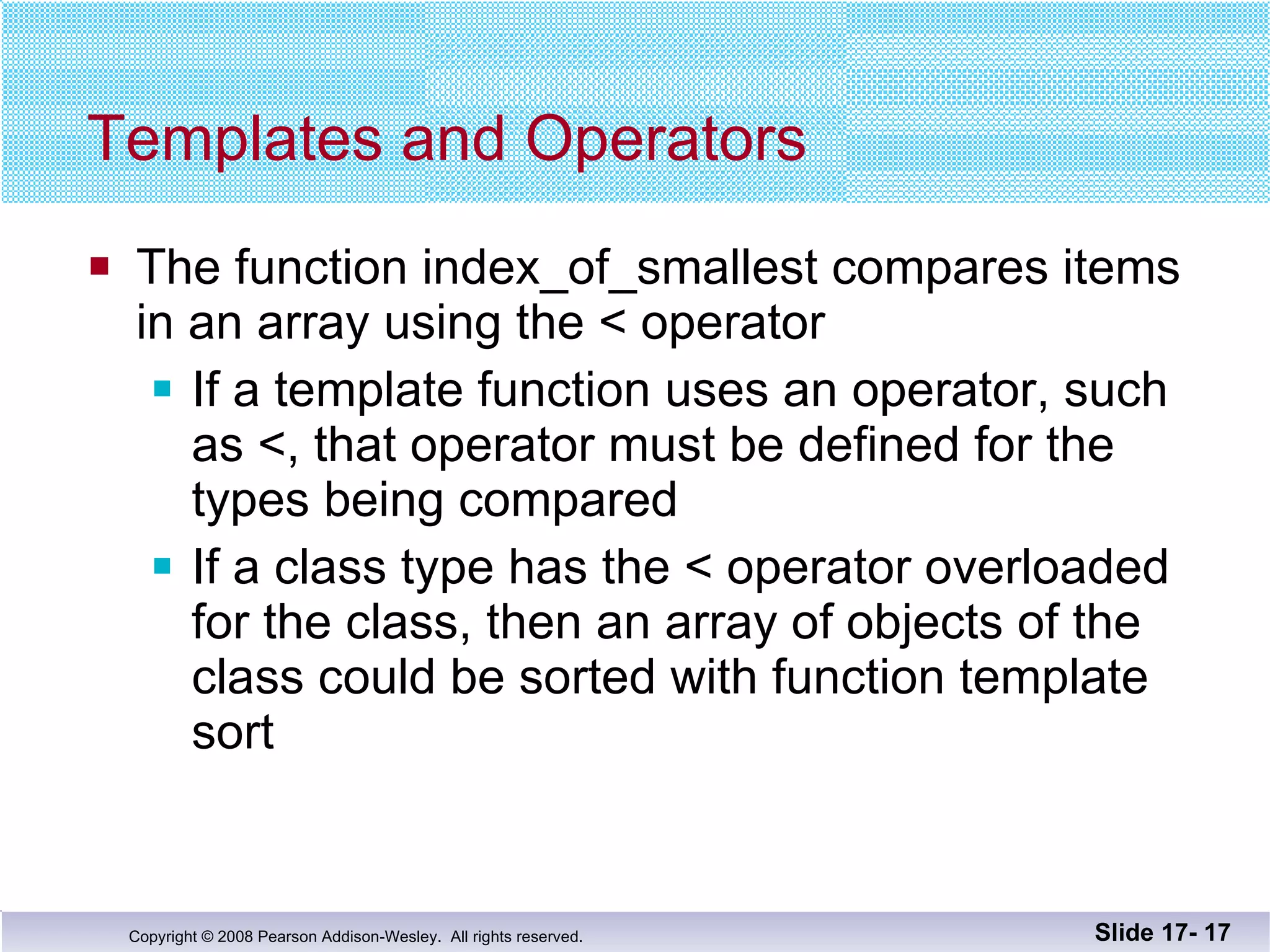 Templates and Operators

- The function index_of_smallest compares items in an array using the < operator
  - If a template function uses an operator, such as <, that operator must be defined for the types being compared
  - If a class type has the < operator overloaded for the class, then an array of objects of the class could be sorted with function template sort

Copyright © 2008 Pearson Addison-Wesley. All rights reserved.

Slide 17- 17